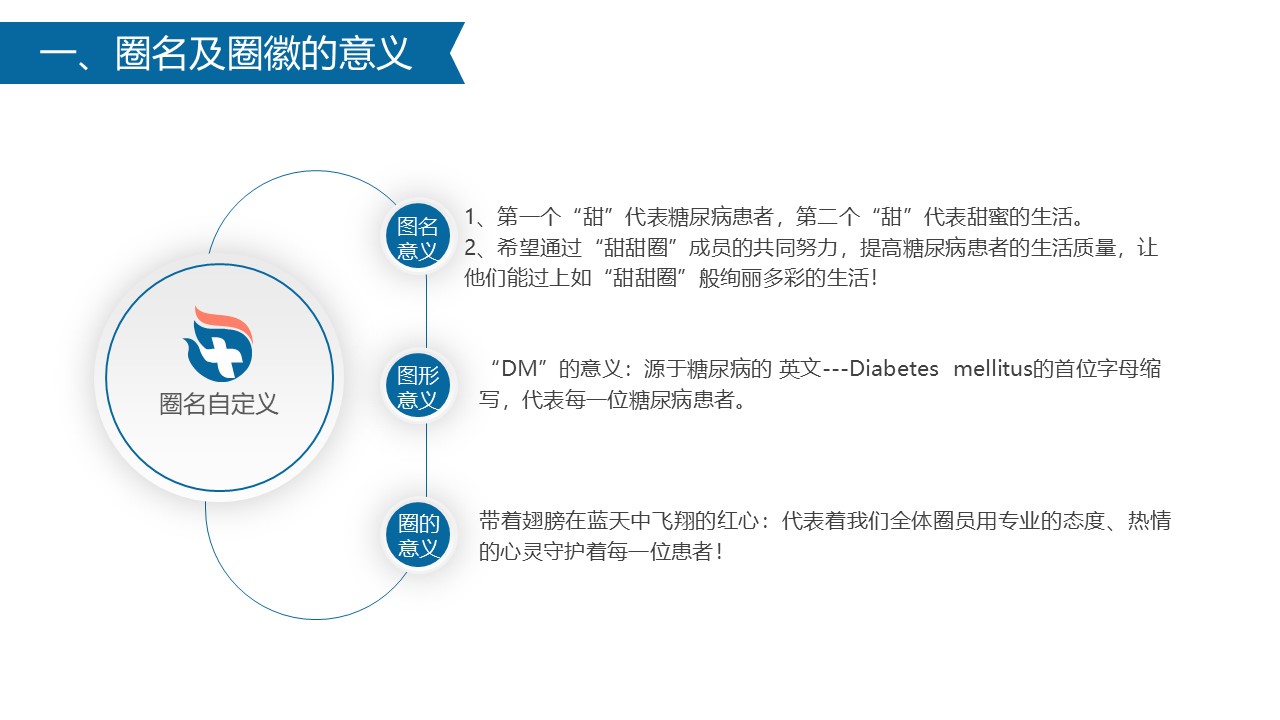 一、圈名及圈徽的意义

圈名自定义

图名意义

1、第一个“甜”代表糖尿病患者，第二个“甜”代表甜蜜的生活。
2、希望通过“甜甜圈”成员的共同努力，提高糖尿病患者的生活质量，让他们能过上如“甜甜圈”般绚丽多彩的生活！

图形意义

“DM”的意义：源于糖尿病的 英文---Diabetes mellitus的首位字母缩写，代表每一位糖尿病患者。

圈的意义

带着翅膀在蓝天中飞翔的红心：代表着我们全体圈员用专业的态度、热情的心灵守护着每一位患者！